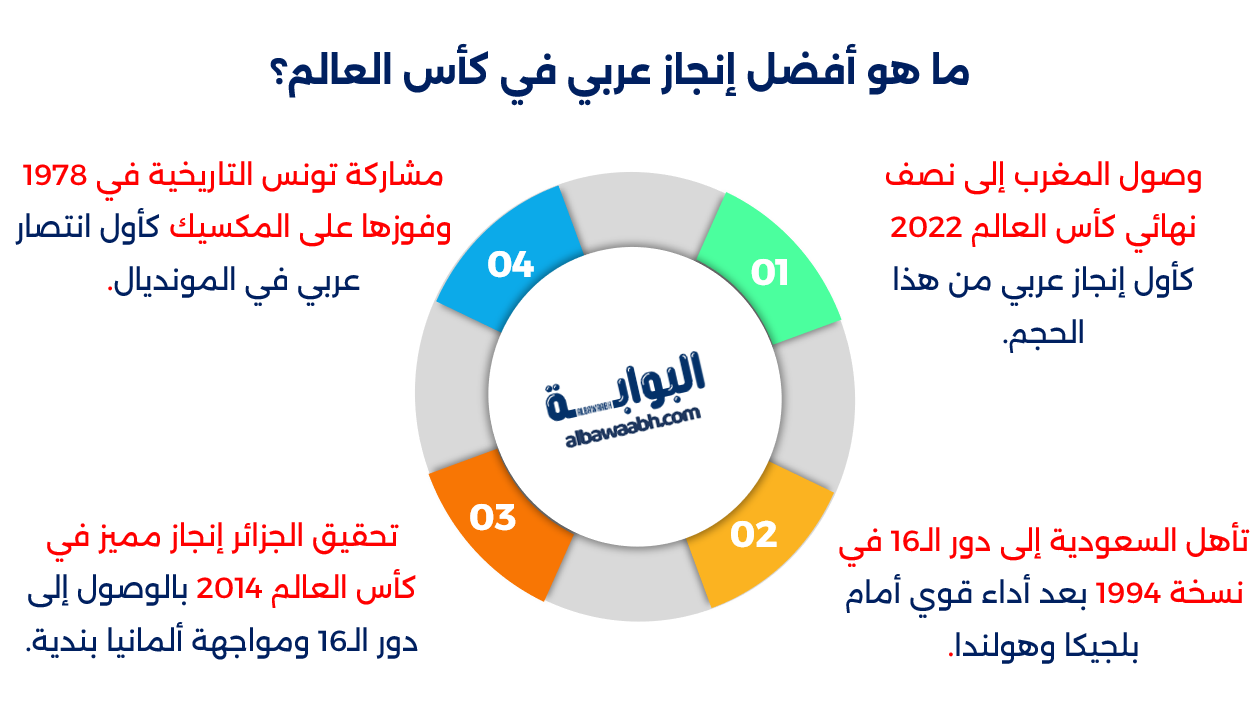 ما هو أفضل إنجاز عربي في كأس العالم؟

01

وصول المغرب إلى نصف نهائي كأس العالم 2022 كأول إنجاز عربي من هذا الحجم.

02

تأهل السعودية إلى دور الـ16 في نسخة 1994 بعد أداء قوي أمام بلجيكا وهولندا.

03

تحقيق الجزائر إنجاز مميز في كأس العالم 2014 بالوصول إلى دور الـ16 ومواجهة ألمانيا بندية.

04

مشاركة تونس التاريخية في 1978 وفوزها على المكسيك كأول انتصار عربي في المونديال.

البوابة
albawaabh.com